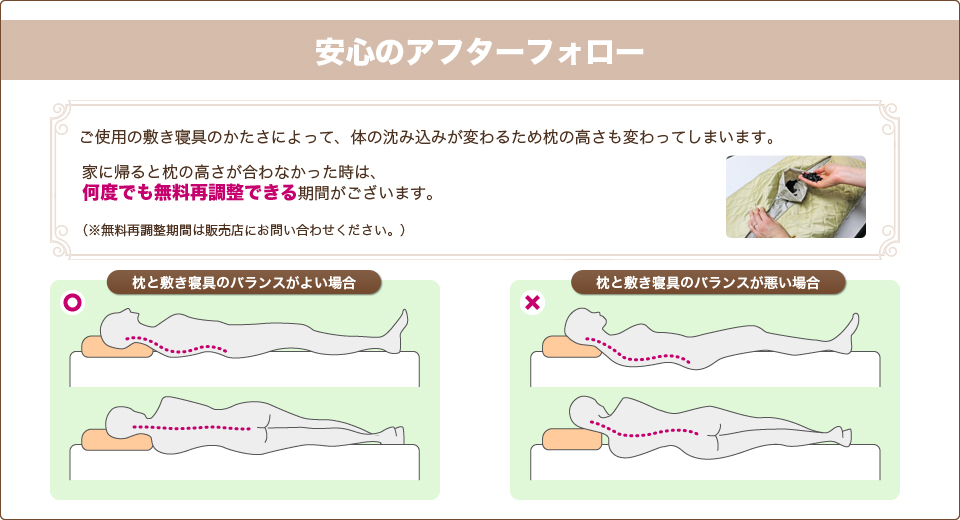 安心のアフターフォロー

ご使用の敷き寝具のかたさによって、体の沈み込みが変わるため枕の高さも変わってしまいます。

家に帰ると枕の高さが合わなかった時は、
何度でも無料再調整できる期間がございます。

（※無料再調整期間は販売店にお問い合わせください。）

枕と敷き寝具のバランスがよい場合

○

枕と敷き寝具のバランスが悪い場合

×